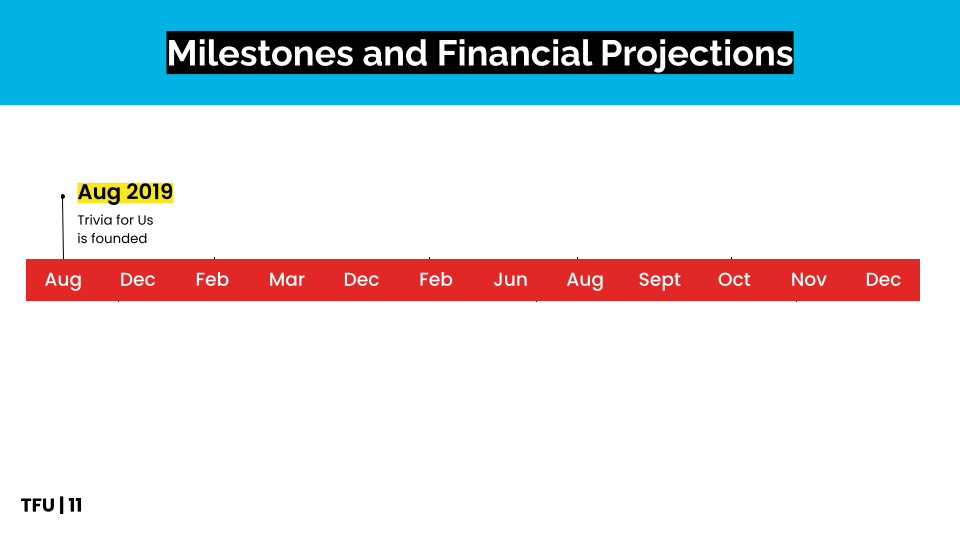 Milestones and Financial Projections

Aug 2019

Trivia for Us is founded

Aug Dec Feb Mar Dec Feb Jun Aug Sept Oct Nov Dec

TFU | 11